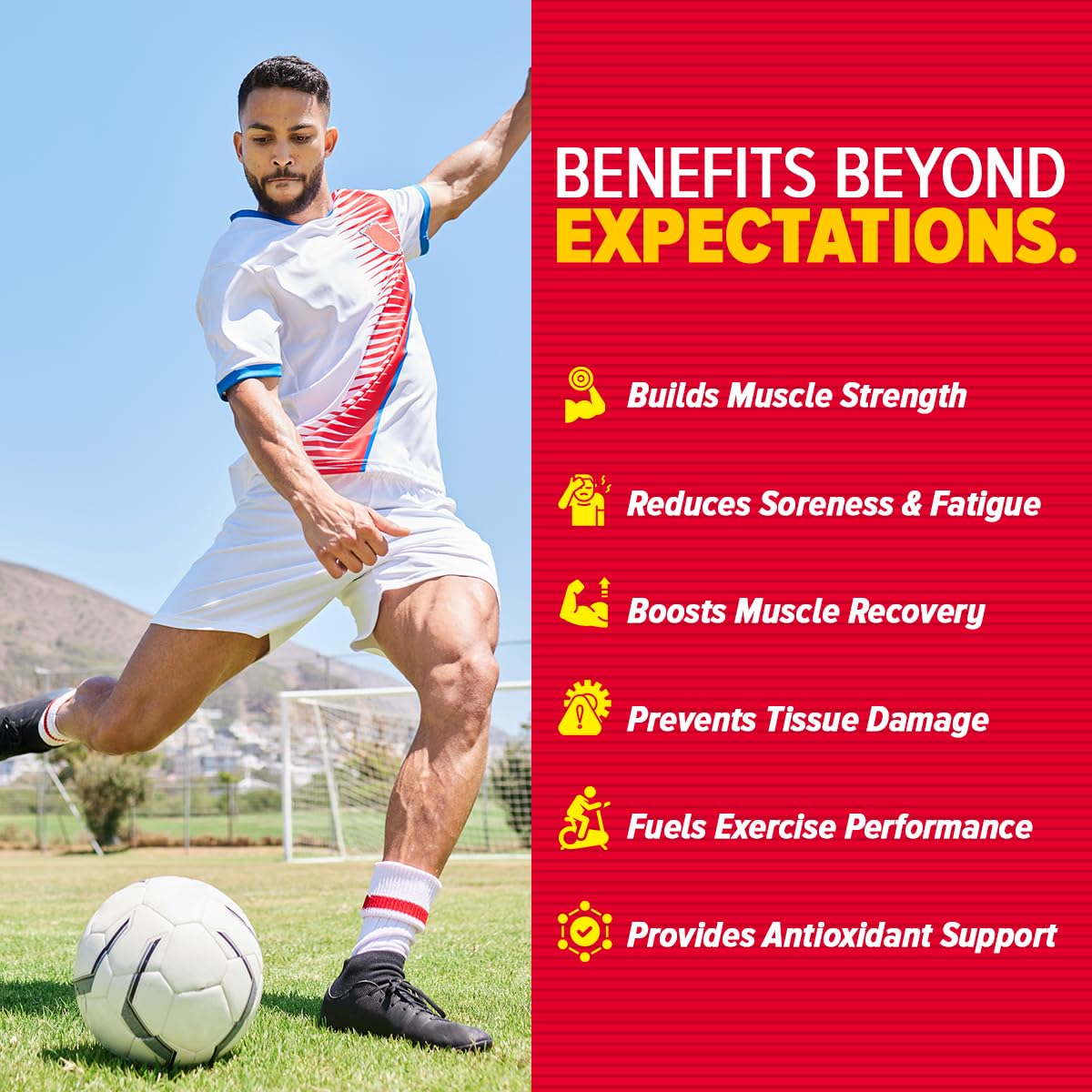 BENEFITS BEYOND
EXPECTATIONS.

Builds Muscle Strength

Reduces Soreness & Fatigue

Boosts Muscle Recovery

Prevents Tissue Damage

Fuels Exercise Performance

Provides Antioxidant Support